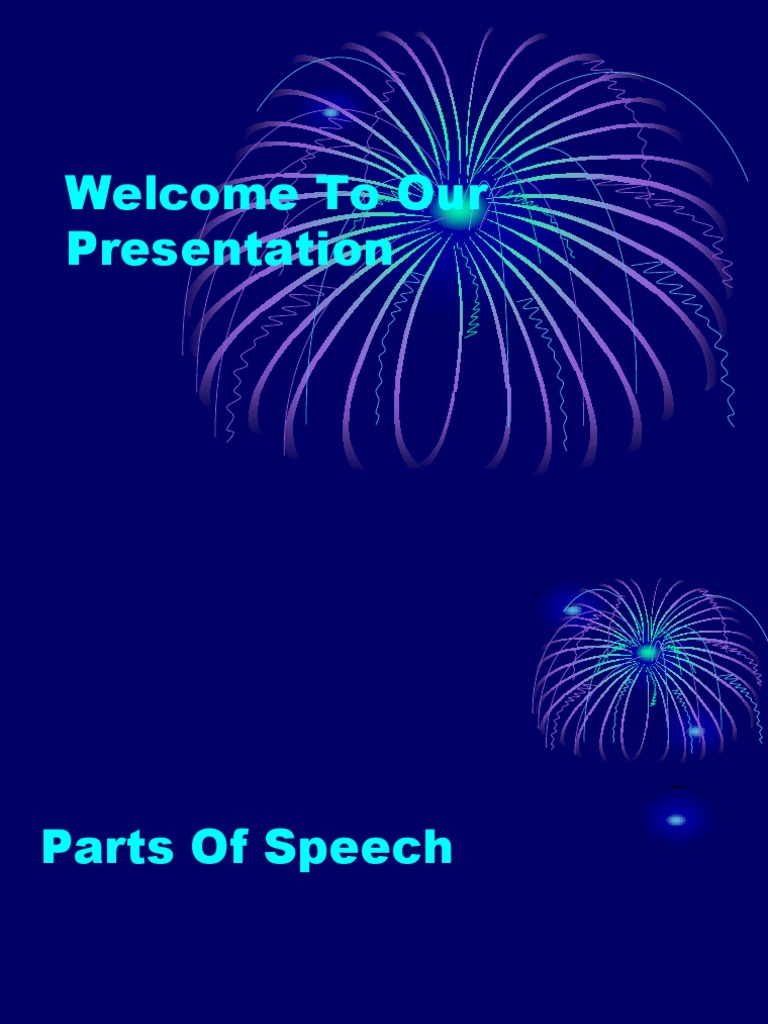 Welcome To Our Presentation

Parts Of Speech